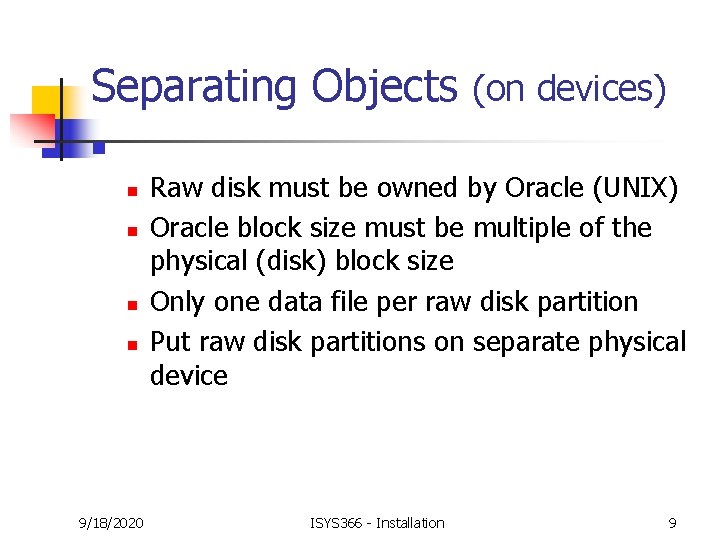 Separating Objects (on devices)

- Raw disk must be owned by Oracle (UNIX)
- Oracle block size must be multiple of the physical (disk) block size
- Only one data file per raw disk partition
- Put raw disk partitions on separate physical device

9/18/2020 ISYS366 - Installation 9